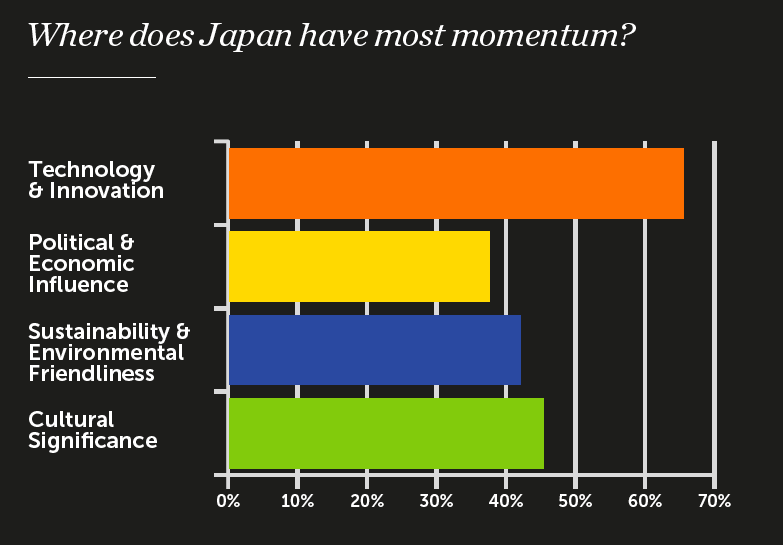 Where does Japan have most momentum?

Technology & Innovation
Political & Economic Influence
Sustainability & Environmental Friendliness
Cultural Significance

0% 10% 20% 30% 40% 50% 60% 70%